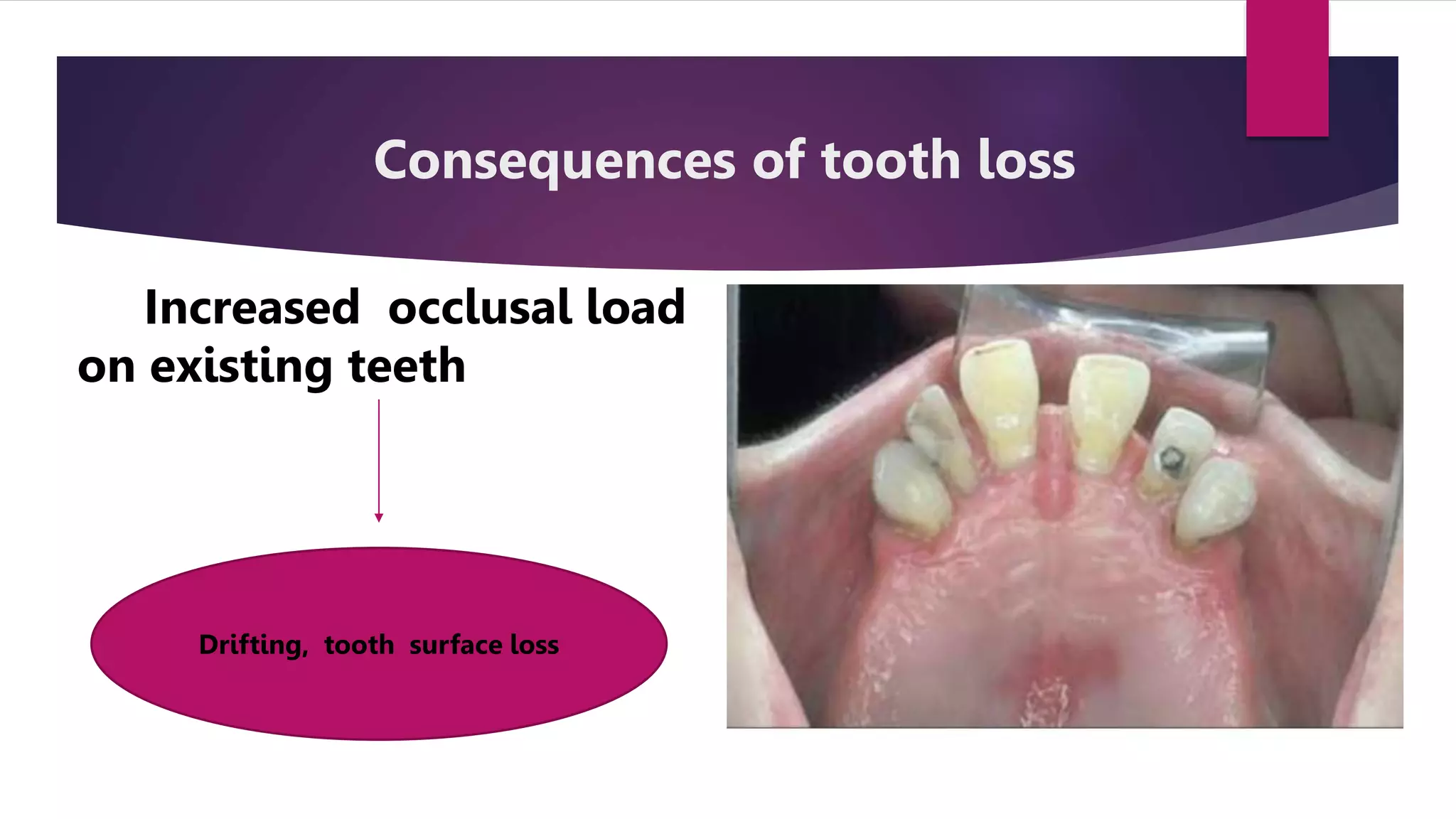 Consequences of tooth loss

Increased occlusal load on existing teeth

Drifting, tooth surface loss